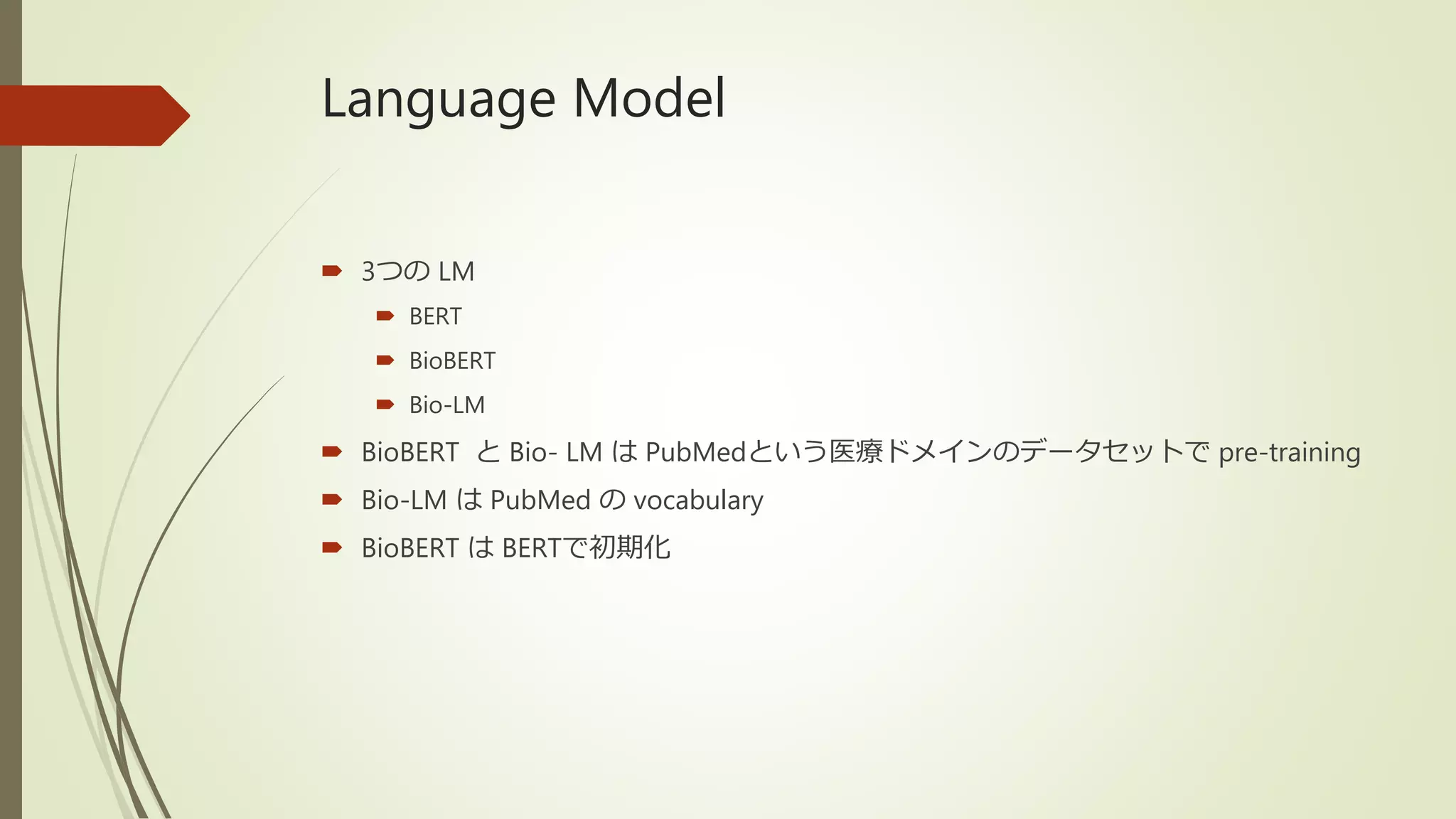 Language Model

3つの LM

BERT

BioBERT

Bio-LM

BioBERT と Bio- LM は PubMedという医療ドメインのデータセットで pre-training

Bio-LM は PubMed の vocabulary

BioBERT は BERTで初期化